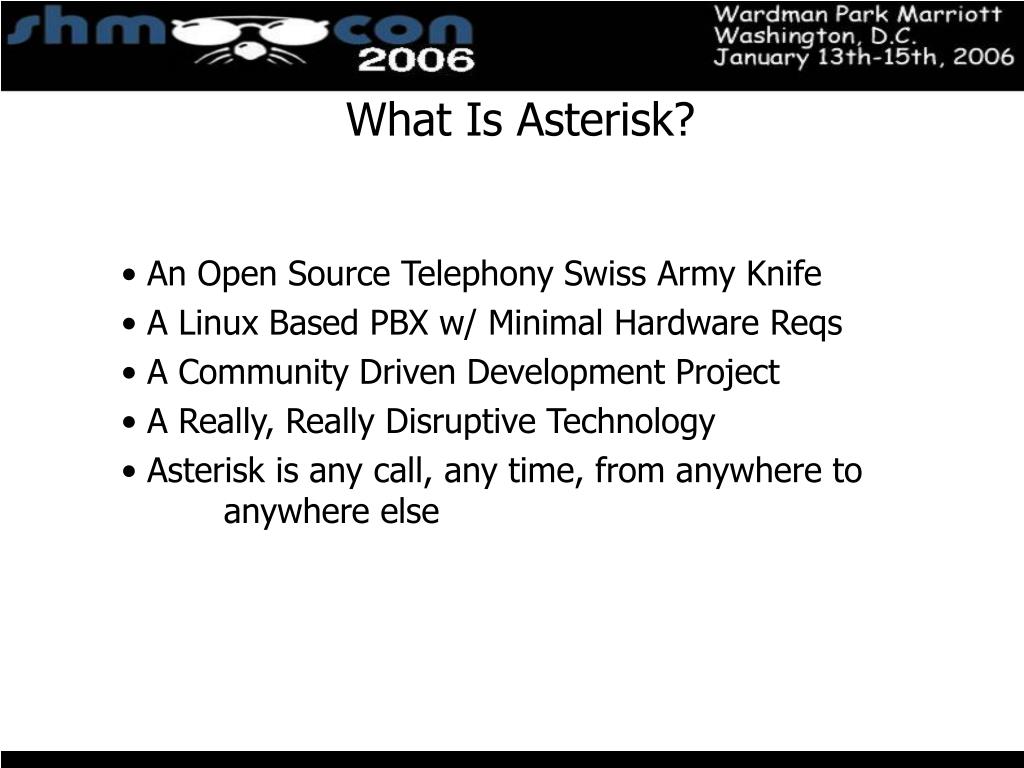 shmoocon 2006

Wardman Park Marriott
Washington, D.C.
January 13th-15th, 2006

What Is Asterisk?

• An Open Source Telephony Swiss Army Knife
• A Linux Based PBX w/ Minimal Hardware Reqs
• A Community Driven Development Project
• A Really, Really Disruptive Technology
• Asterisk is any call, any time, from anywhere to anywhere else